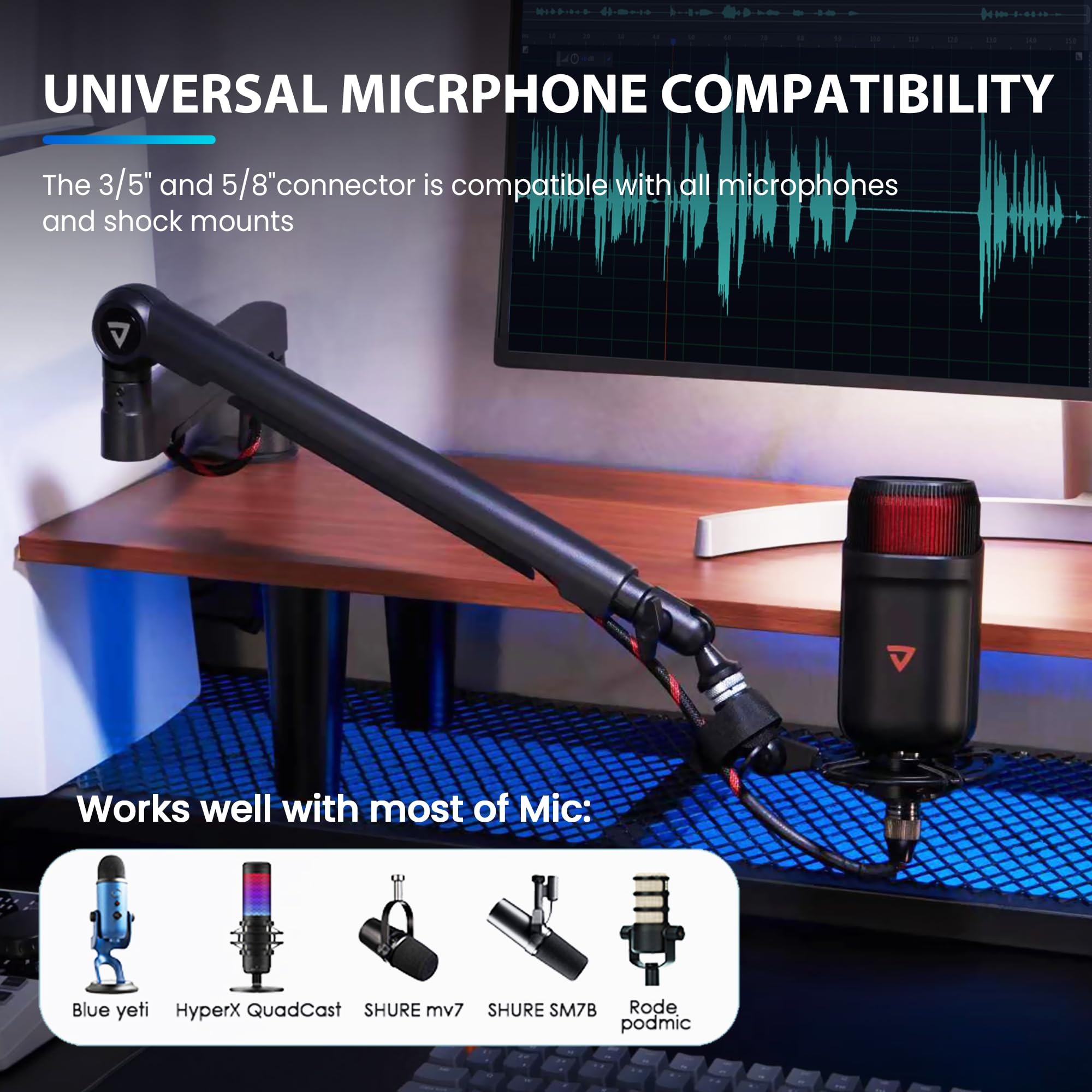 UNIVERSAL MICRPHONE COMPATIBILITY

The 3/5" and 5/8"connector is compatible with all microphones and shock mounts

Works well with most of Mic:

Blue yeti

HyperX QuadCast

SHURE mv7

SHURE SM7B

Rode podmic